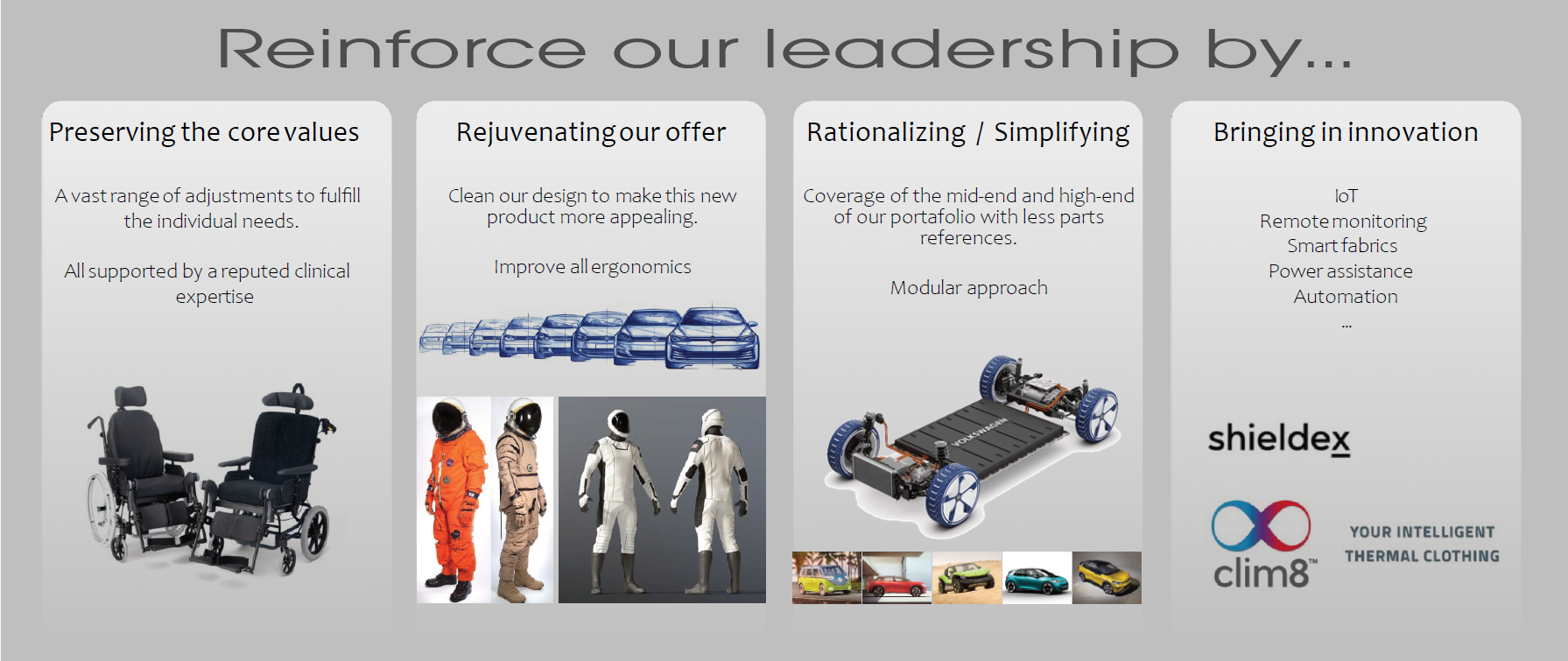 Reinforce our leadership by...

Preserving the core values

A vast range of adjustments to fulfill the individual needs.

All supported by a reputed clinical expertise

Rejuvenating our offer

Clean our design to make this new product more appealing.

Improve all ergonomics

Rationalizing / Simplifying

Coverage of the mid-end and high-end of our portafolio with less parts references.

Modular approach

VOLKSWAGEN

Bringing in innovation

IoT
Remote monitoring
Smart fabrics
Power assistance
Automation
...

shieldex

clim8™

YOUR INTELLIGENT THERMAL CLOTHING